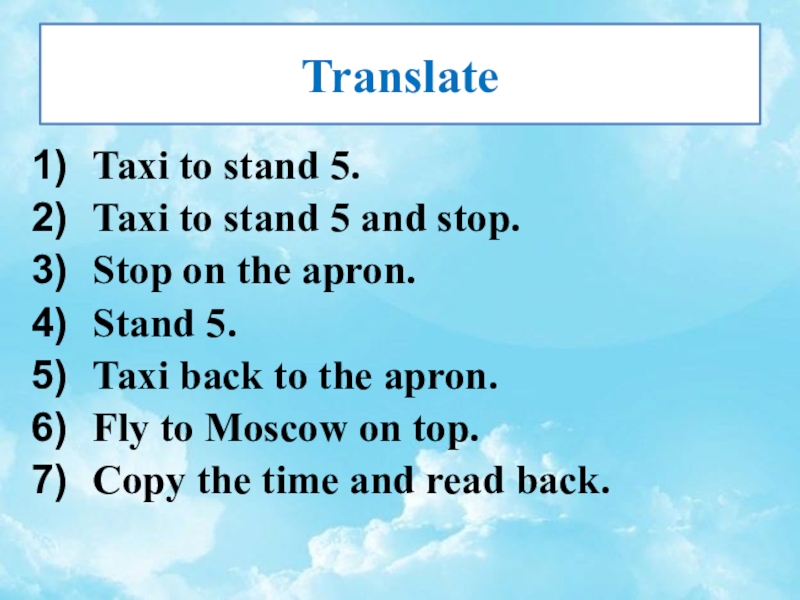 Translate

1) Taxi to stand 5.
2) Taxi to stand 5 and stop.
3) Stop on the apron.
4) Stand 5.
5) Taxi back to the apron.
6) Fly to Moscow on top.
7) Copy the time and read back.